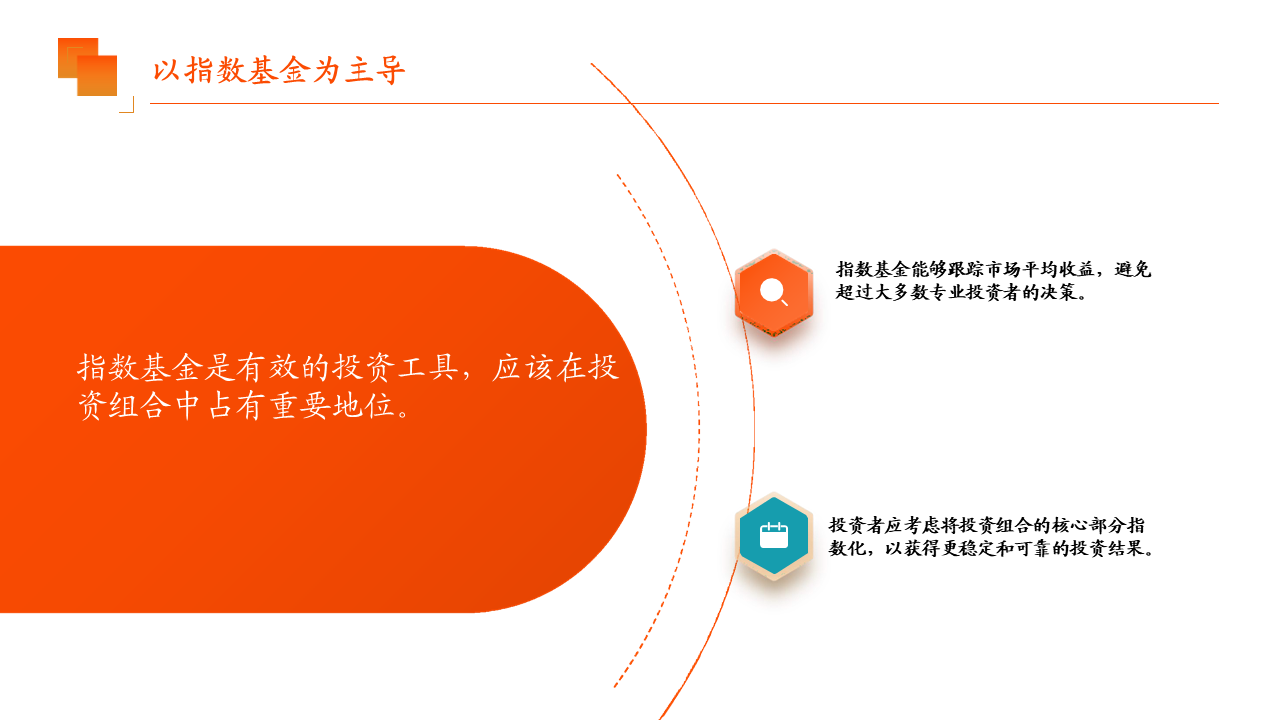 以指数基金为主导

指数基金是有效的投资工具，应该在投资组合中占有重要地位。

指数基金能够跟踪市场平均收益，避免超过大多数专业投资者的决策。

投资者应考虑将投资组合的核心部分指数化，以获得更稳定和可靠的投资结果。